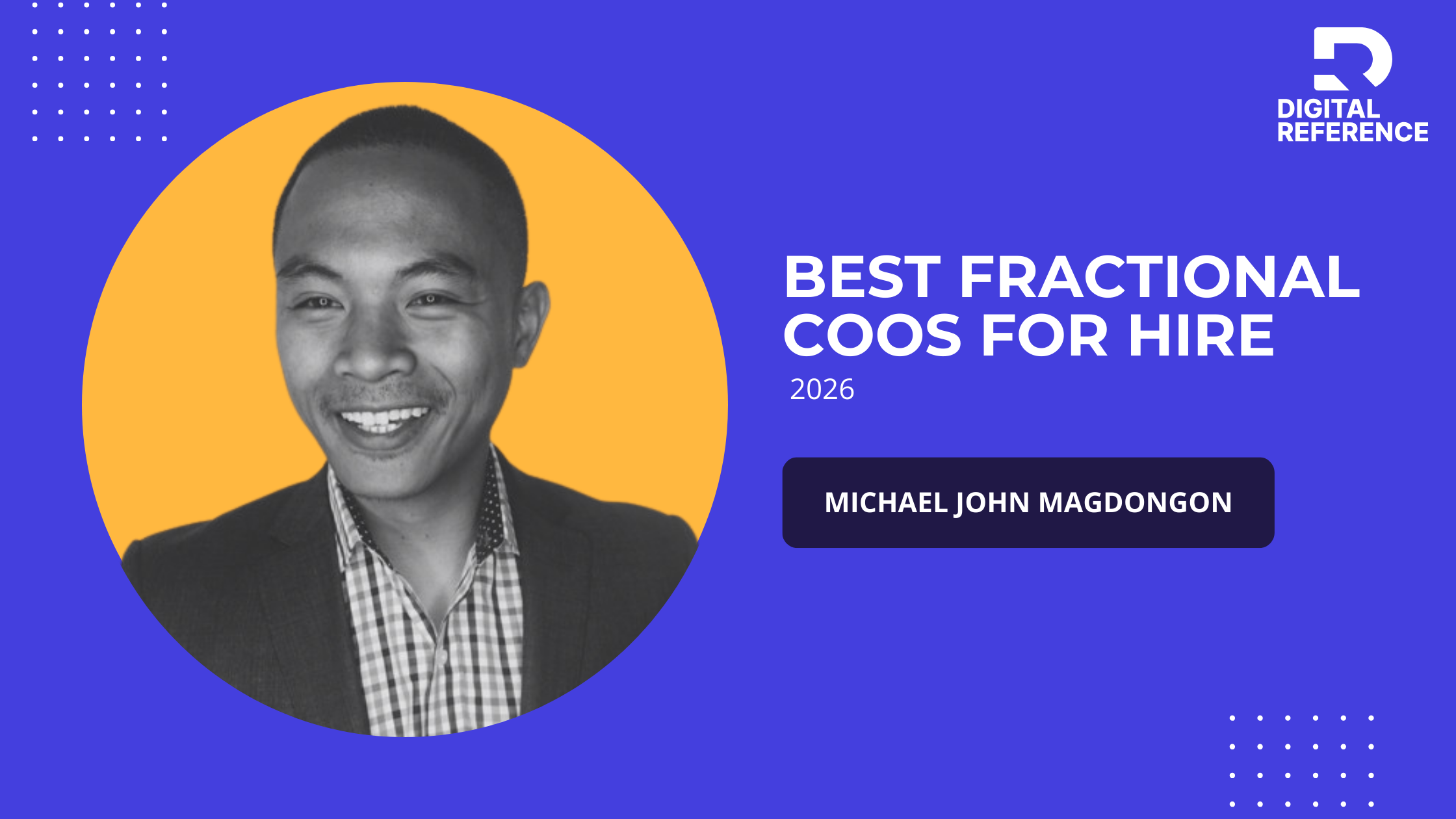 DIGITAL REFERENCE

BEST FRACTIONAL COOS FOR HIRE

2026

MICHAEL JOHN MAGDONGON